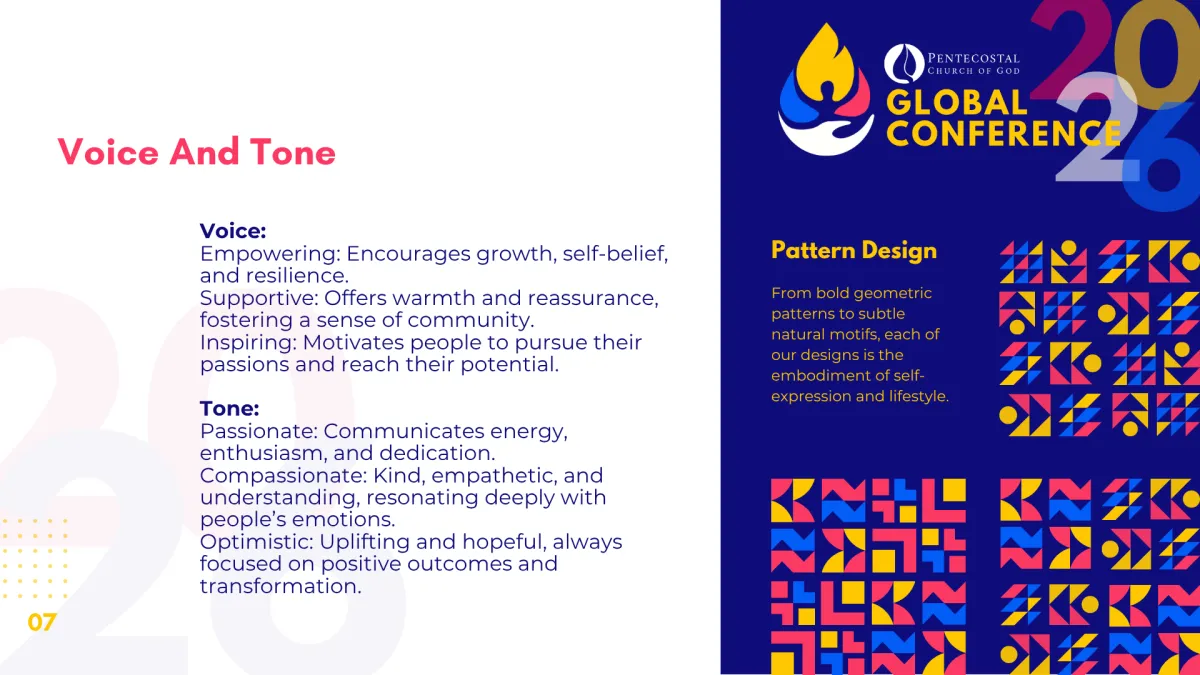 Voice And Tone

Voice:
Empowering: Encourages growth, self-belief, and resilience.
Supportive: Offers warmth and reassurance, fostering a sense of community.
Inspiring: Motivates people to pursue their passions and reach their potential.

Tone:
Passionate: Communicates energy, enthusiasm, and dedication.
Compassionate: Kind, empathetic, and understanding, resonating deeply with people's emotions.
Optimistic: Uplifting and hopeful, always focused on positive outcomes and transformation.

07

PENTECOSTAL CHURCH OF GOD
GLOBAL CONFERENCE
2026

Pattern Design

From bold geometric patterns to subtle natural motifs, each of our designs is the embodiment of self-expression and lifestyle.